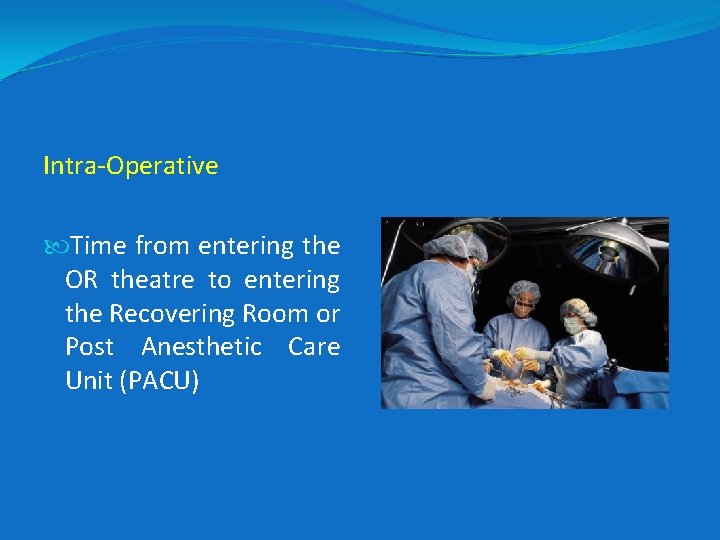 Intra-Operative

Time from entering the OR theatre to entering the Recovering Room or Post Anesthetic Care Unit (PACU)